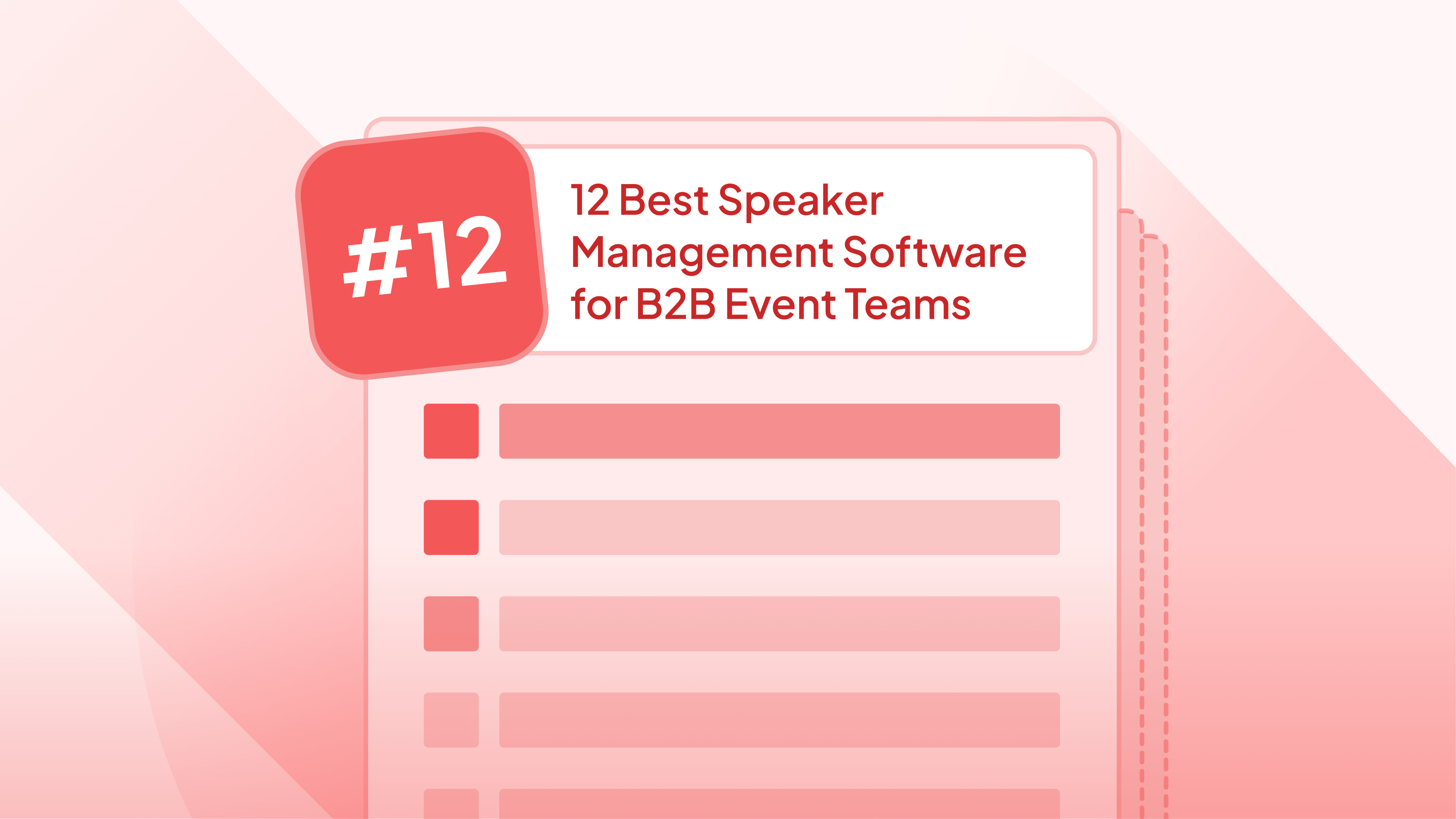 #12

12 Best Speaker Management Software for B2B Event Teams